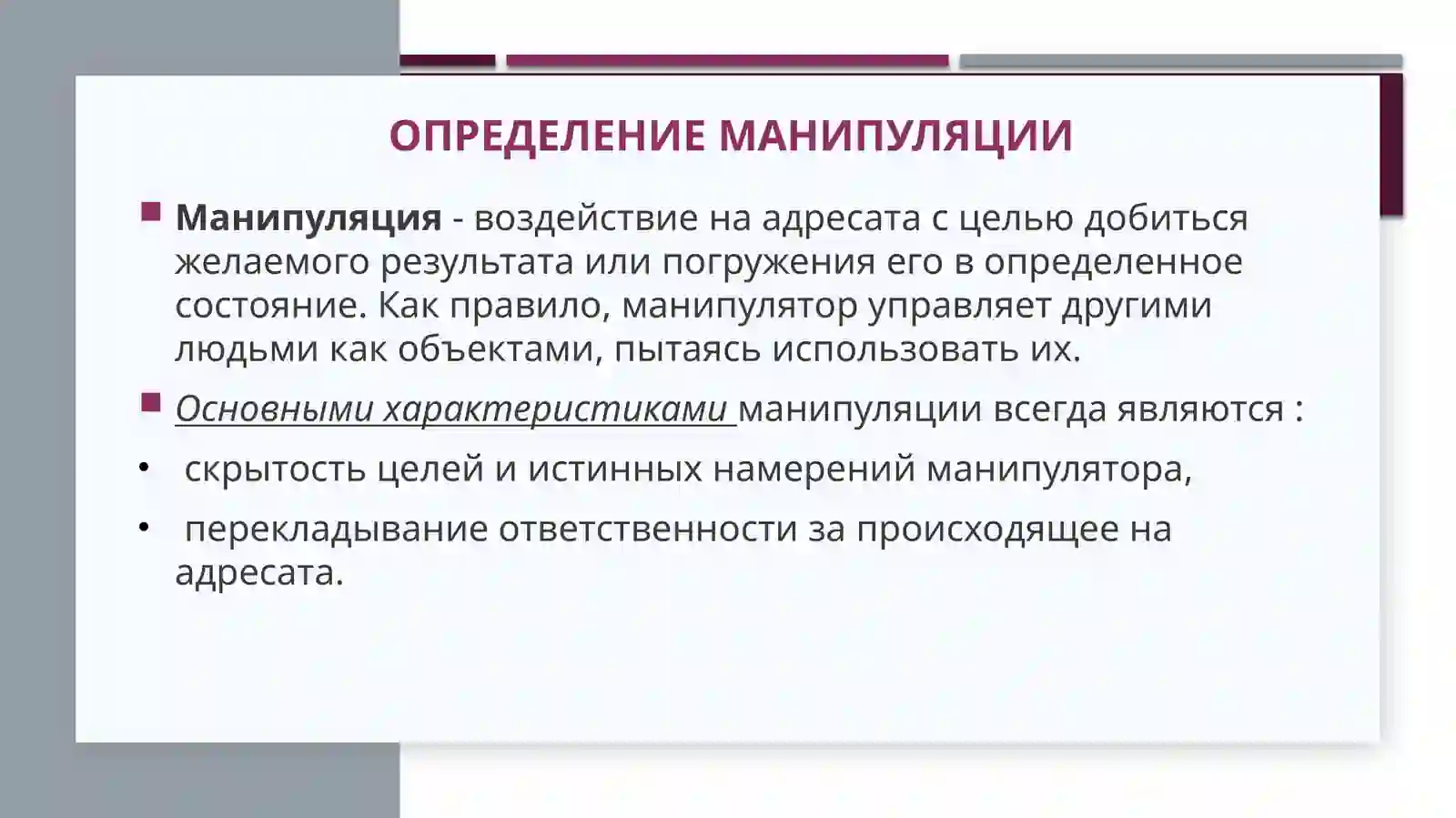 ОПРЕДЕЛЕНИЕ МАНИПУЛЯЦИИ

Манипуляция - воздействие на адресата с целью добиться желаемого результата или погружения его в определенное состояние. Как правило, манипулятор управляет другими людьми как объектами, пытаясь использовать их.

Основными характеристиками манипуляции всегда являются :

• скрытость целей и истинных намерений манипулятора,

• перекладывание ответственности за происходящее на адресата.